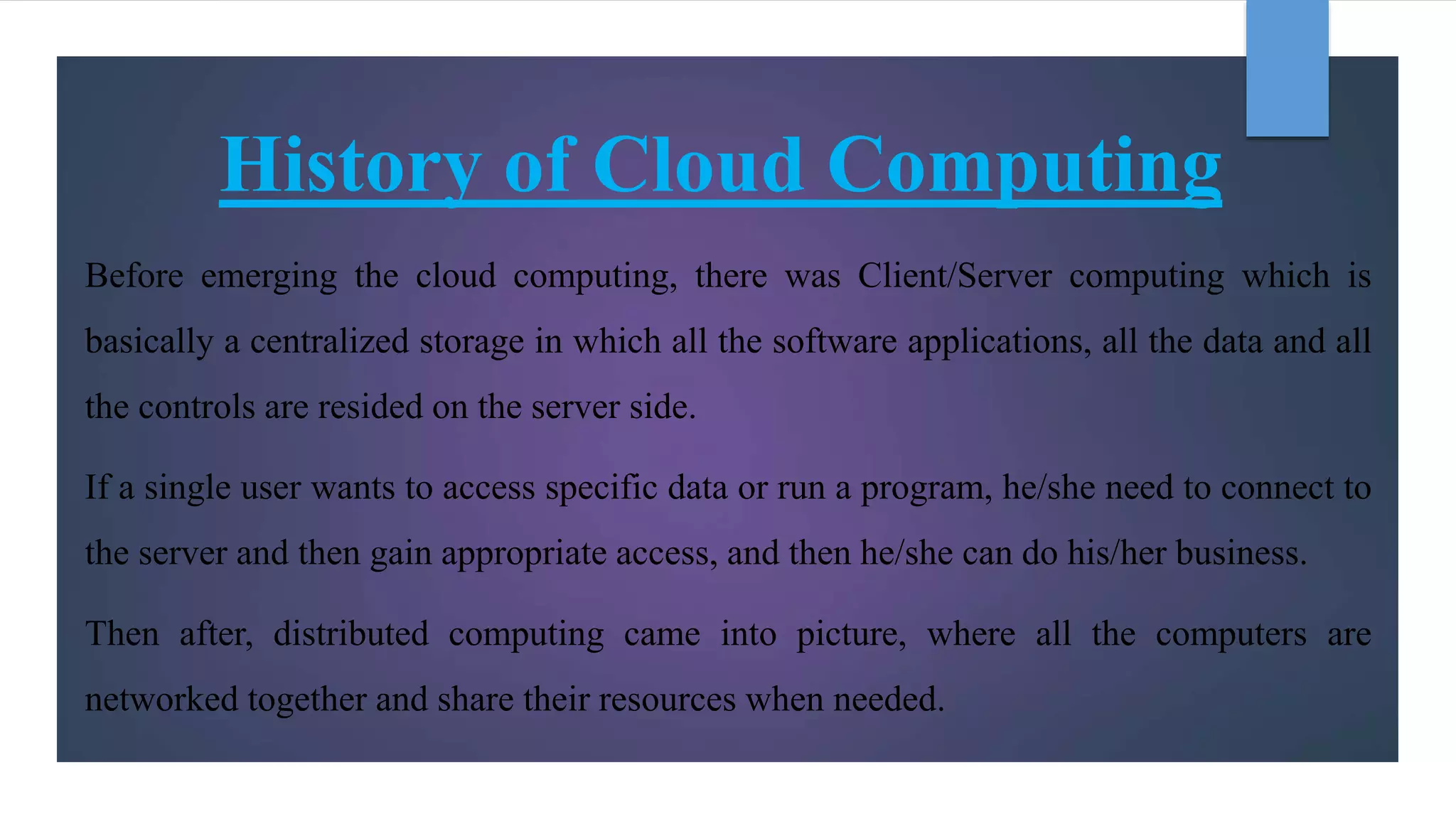 History of Cloud Computing

Before emerging the cloud computing, there was Client/Server computing which is basically a centralized storage in which all the software applications, all the data and all the controls are resided on the server side.

If a single user wants to access specific data or run a program, he/she need to connect to the server and then gain appropriate access, and then he/she can do his/her business.

Then after, distributed computing came into picture, where all the computers are networked together and share their resources when needed.